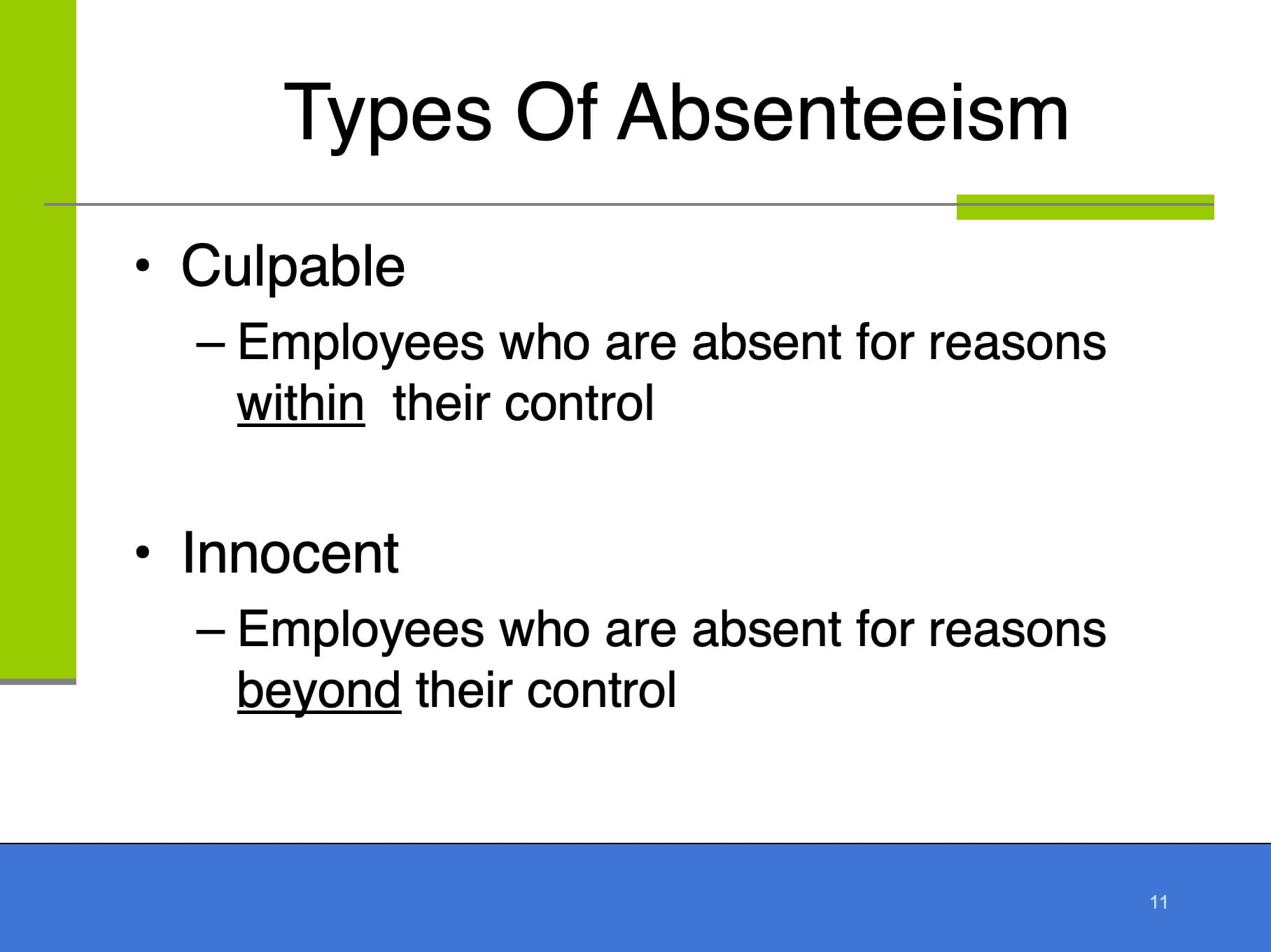 Types Of Absenteeism

• Culpable

– Employees who are absent for reasons within their control

• Innocent

– Employees who are absent for reasons beyond their control

11